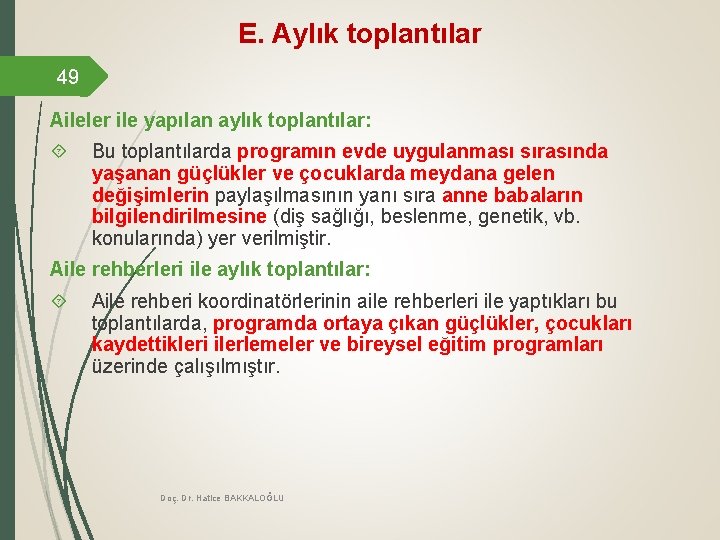 E. Aylık toplantılar

49

Aileler ile yapılan aylık toplantılar:

Bu toplantılarda programın evde uygulanması sırasında yaşanan güçlükler ve çocuklarda meydana gelen değişimlerin paylaşılmasının yanı sıra anne babaların bilgilendirilmesine (diş sağlığı, beslenme, genetik, vb. konularında) yer verilmiştir.

Aile rehberleri ile aylık toplantılar:

Aile rehberi koordinatörlerinin aile rehberleri ile yaptıkları bu toplantılarda, programda ortaya çıkan güçlükler, çocukları kaydettikleri ilerlemeler ve bireysel eğitim programları üzerinde çalışılmıştır.

Doç. Dr. Hatice BAKKALOĞLU